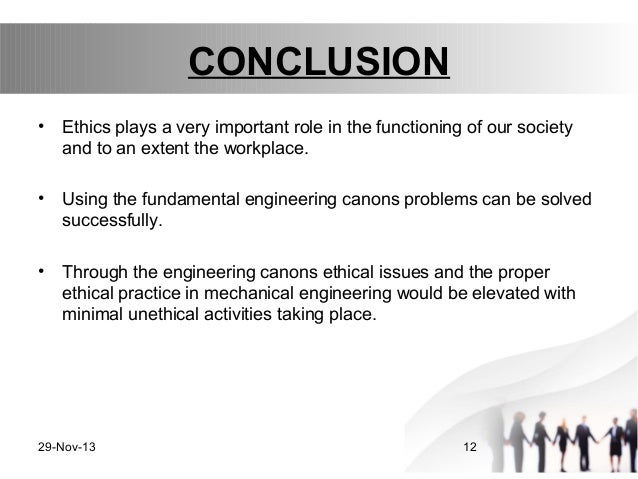 CONCLUSION

• Ethics plays a very important role in the functioning of our society and to an extent the workplace.

• Using the fundamental engineering canons problems can be solved successfully.

• Through the engineering canons ethical issues and the proper ethical practice in mechanical engineering would be elevated with minimal unethical activities taking place.

29-Nov-13

12